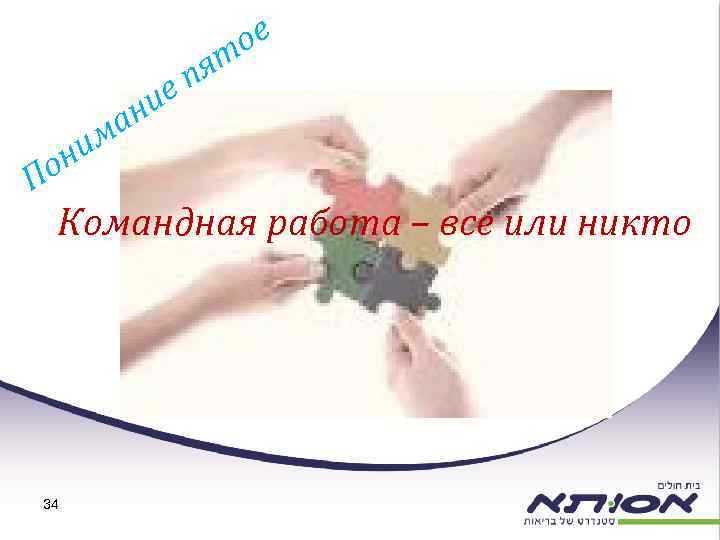 Понимание пятое

Командная работа – все или никто

34

בית חולים
אסותא
סטנדרט של בריאות